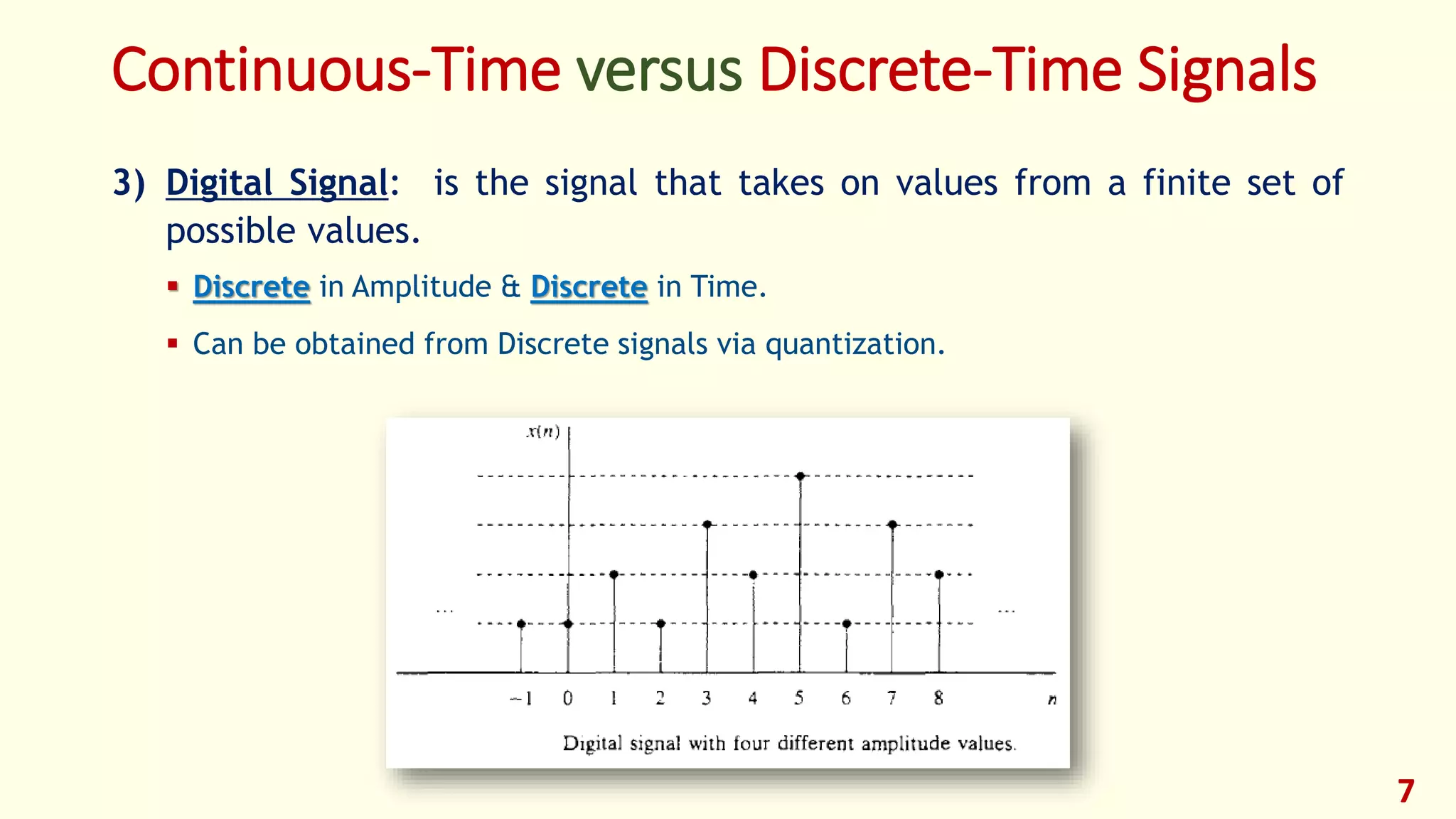 Continuous-Time versus Discrete-Time Signals

3) Digital Signal: is the signal that takes on values from a finite set of possible values.

▪ Discrete in Amplitude & Discrete in Time.

▪ Can be obtained from Discrete signals via quantization.

$x(n)$

...

...

−1 0 1 2 3 4 5 6 7 8 $n$

Digital signal with four different amplitude values.

7